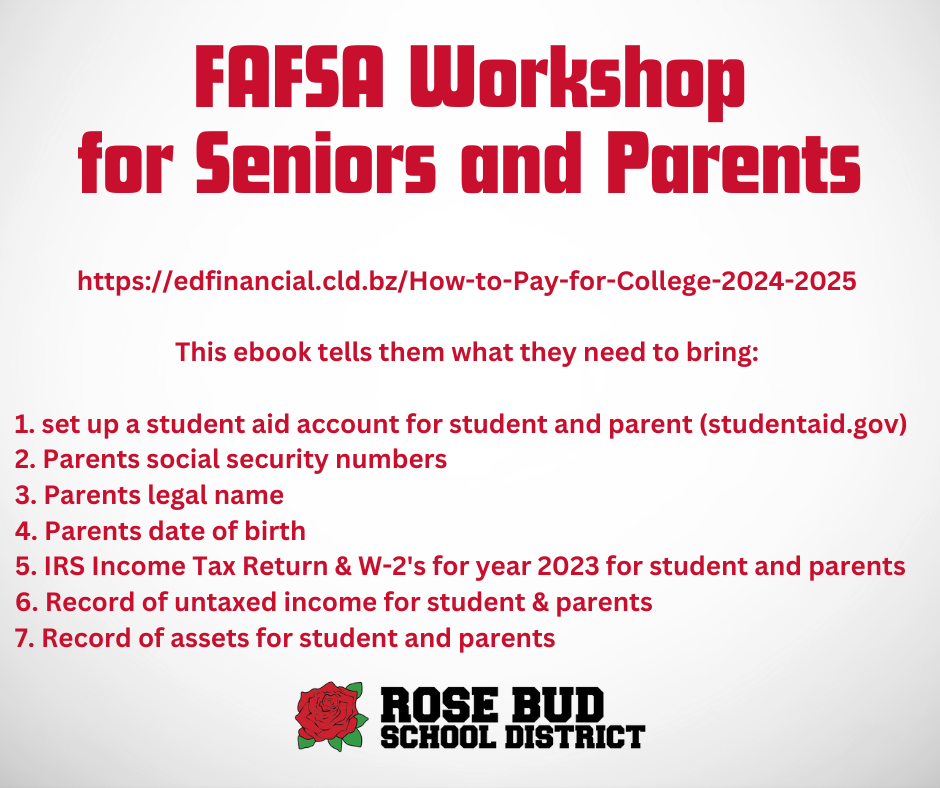 FAFSA Workshop for Seniors and Parents

https://edfinancial.cld.bz/How-to-Pay-for-College-2024-2025

This ebook tells them what they need to bring:

1. set up a student aid account for student and parent (studentaid.gov)
2. Parents social security numbers
3. Parents legal name
4. Parents date of birth
5. IRS Income Tax Return & W-2's for year 2023 for student and parents
6. Record of untaxed income for student & parents
7. Record of assets for student and parents

ROSE BUD
SCHOOL DISTRICT